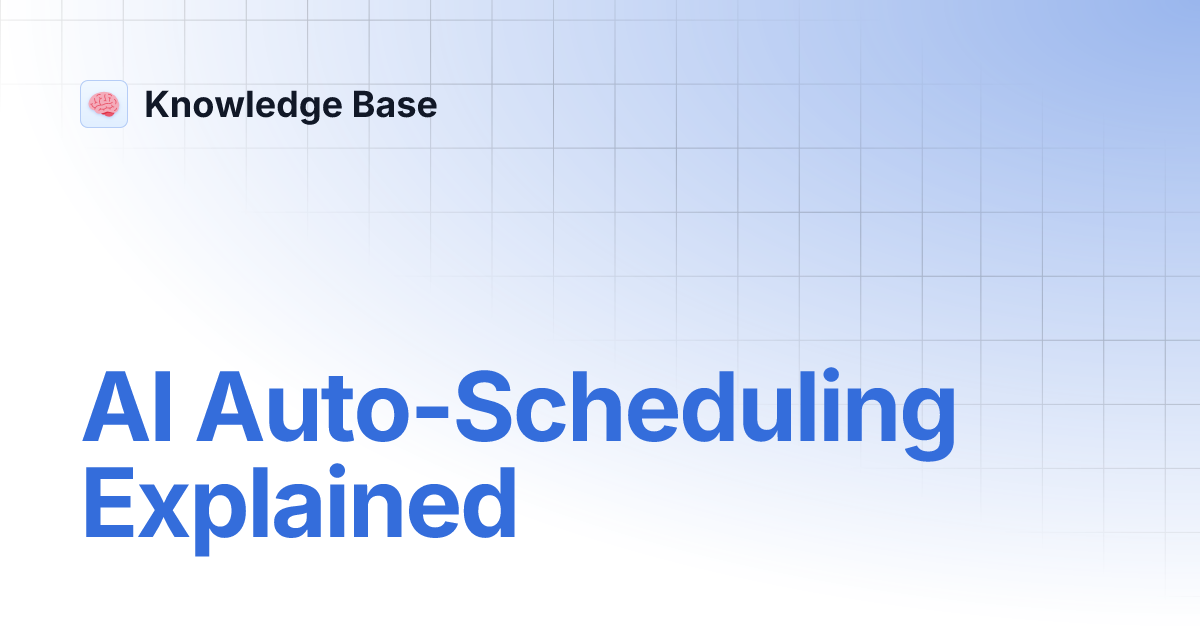 Knowledge Base

AI Auto-Scheduling Explained